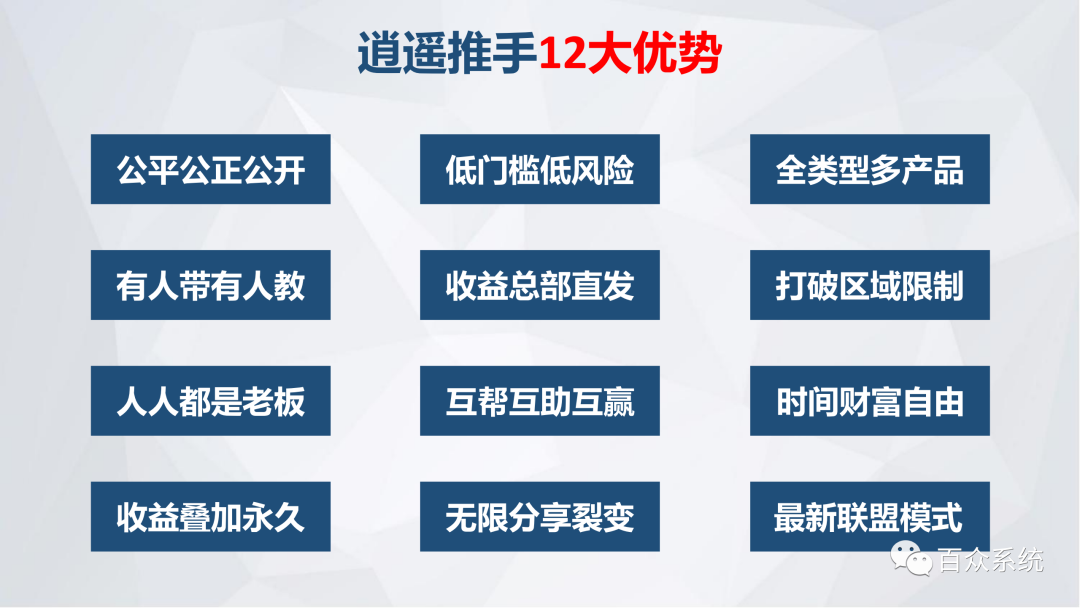 逍遥推手12大优势

公平公正公开

低门槛低风险

全类型多产品

有人带有人教

收益总部直发

打破区域限制

人人都是老板

互帮互助互赢

时间财富自由

收益叠加永久

无限分享裂变

最新联盟模式

百众系统